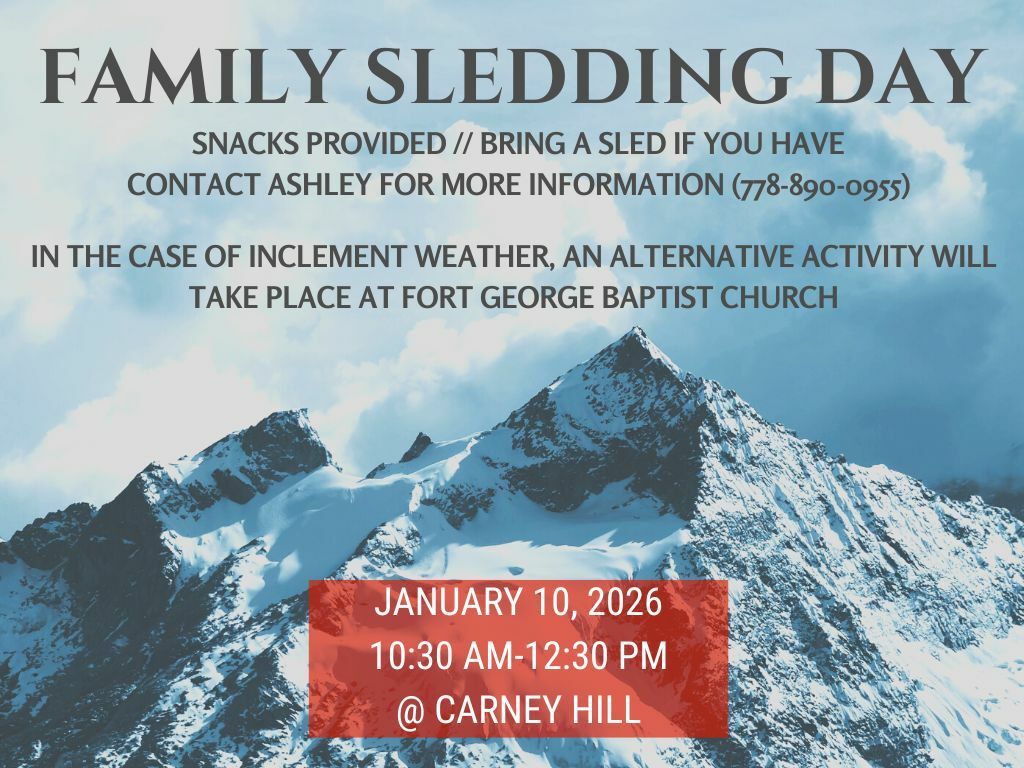 FAMILY SLEDDING DAY

SNACKS PROVIDED // BRING A SLED IF YOU HAVE
CONTACT ASHLEY FOR MORE INFORMATION (778-890-0955)

IN THE CASE OF INCLEMENT WEATHER, AN ALTERNATIVE ACTIVITY WILL TAKE PLACE AT FORT GEORGE BAPTIST CHURCH

JANUARY 10, 2026
10:30 AM-12:30 PM
@ CARNEY HILL